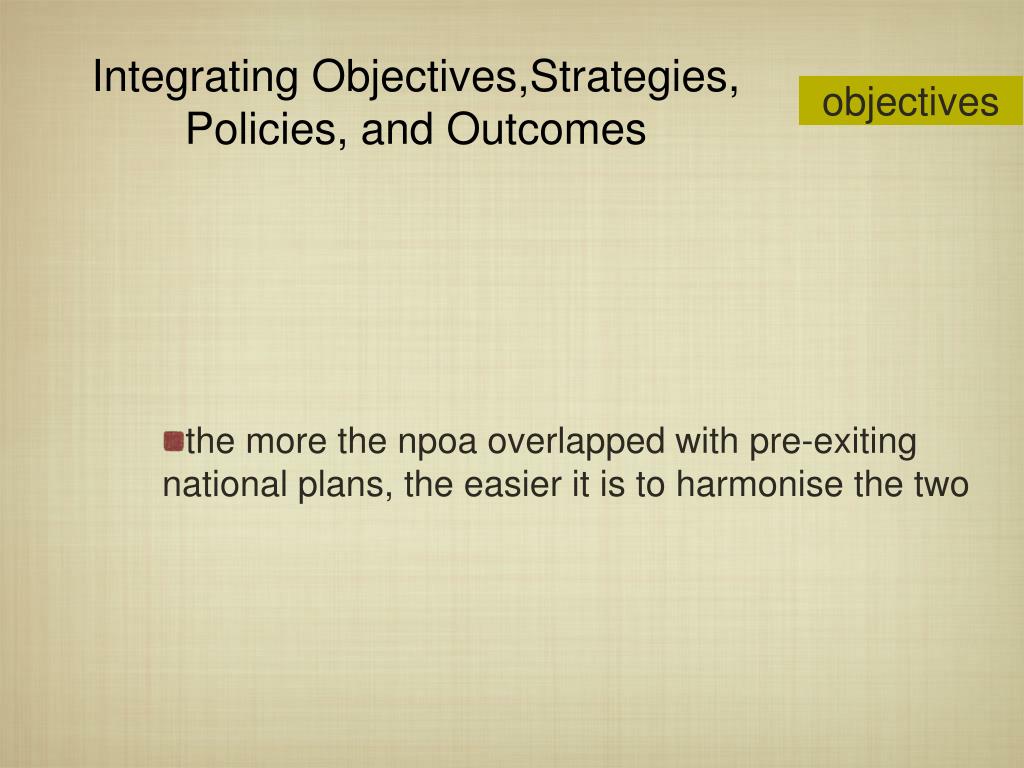 Integrating Objectives,Strategies, Policies, and Outcomes

objectives

the more the npoa overlapped with pre-exiting national plans, the easier it is to harmonise the two